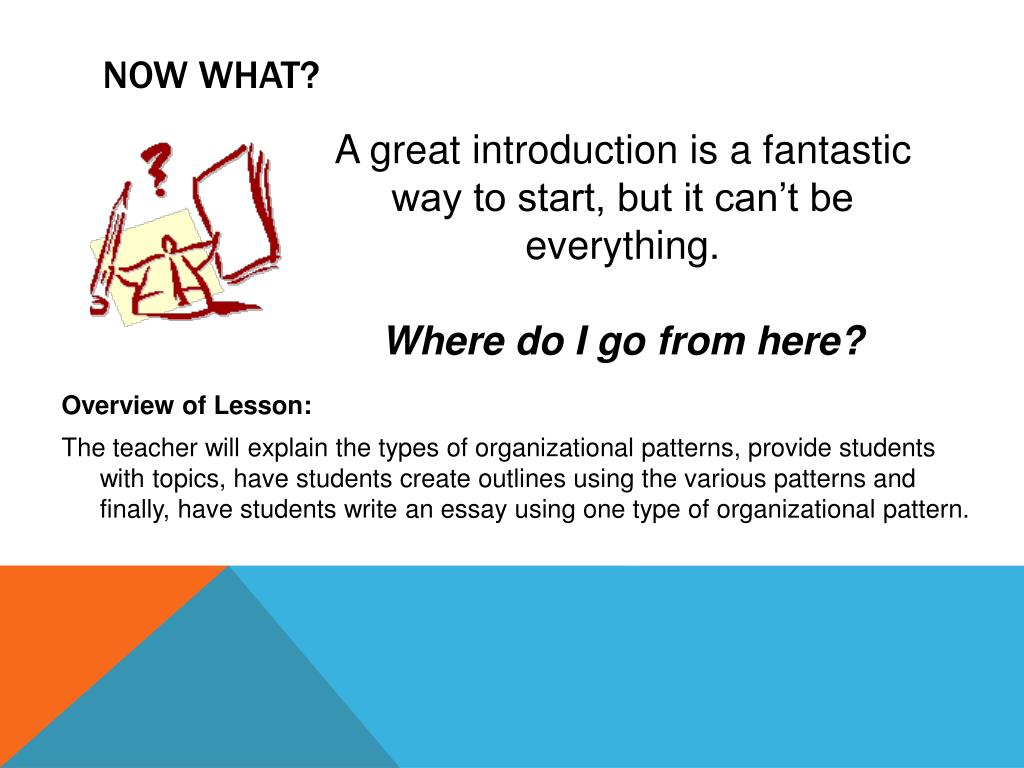 NOW WHAT?

A great introduction is a fantastic way to start, but it can’t be everything.

Where do I go from here?

Overview of Lesson:

The teacher will explain the types of organizational patterns, provide students with topics, have students create outlines using the various patterns and finally, have students write an essay using one type of organizational pattern.